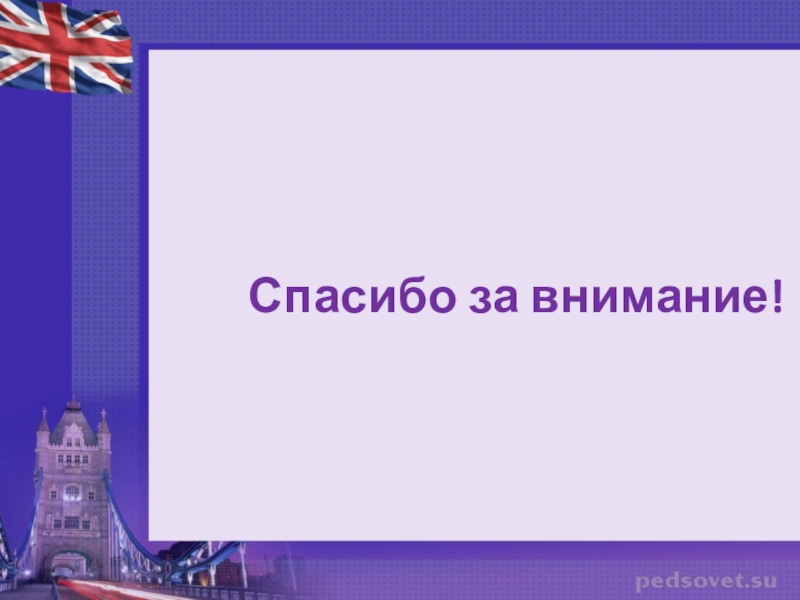 Спасибо за внимание!

pedsovet.su